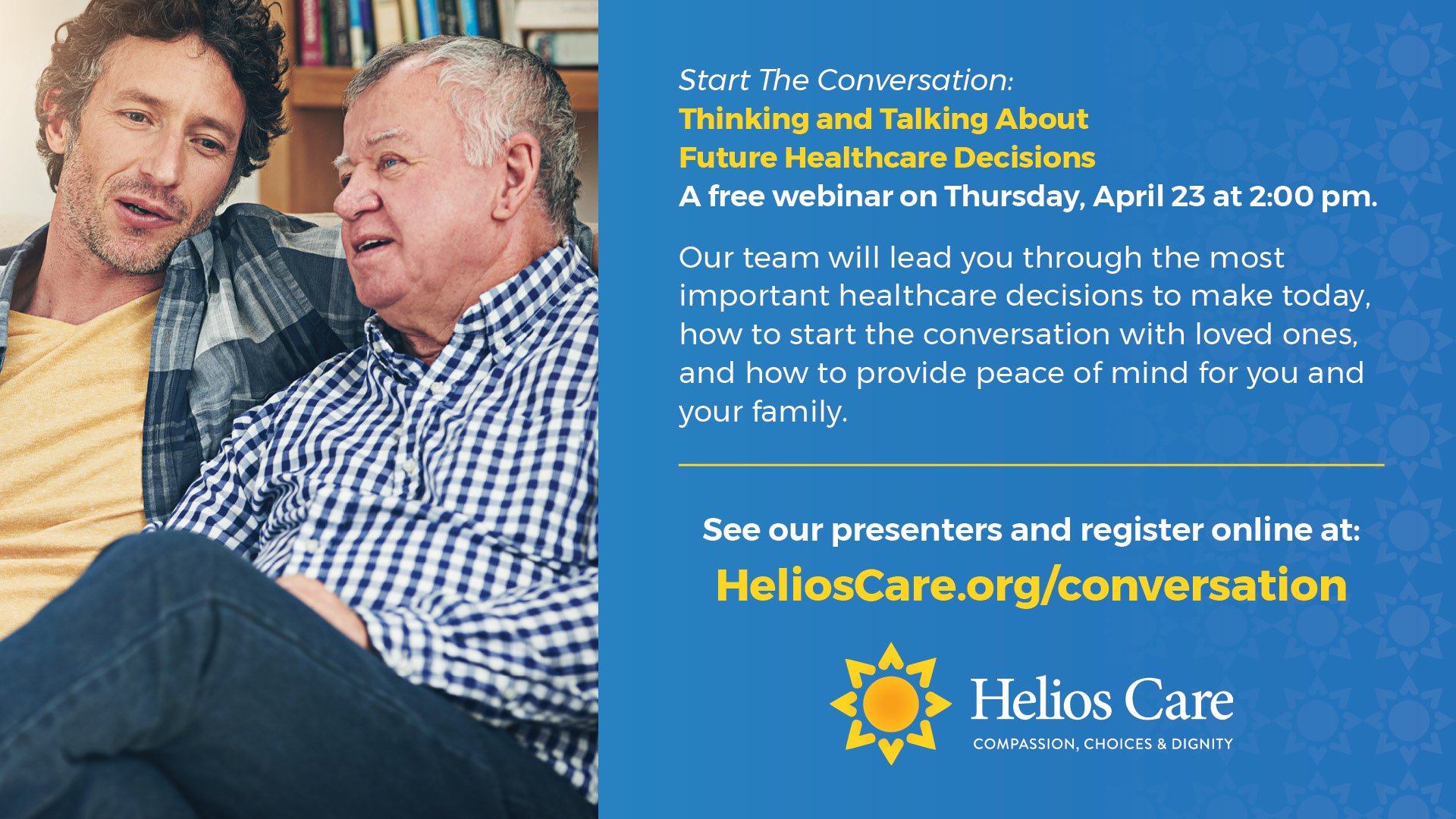 Start The Conversation:
Thinking and Talking About
Future Healthcare Decisions
A free webinar on Thursday, April 23 at 2:00 pm.

Our team will lead you through the most important healthcare decisions to make today, how to start the conversation with loved ones, and how to provide peace of mind for you and your family.

See our presenters and register online at:
HeliosCare.org/conversation

Helios Care
COMPASSION, CHOICES & DIGNITY